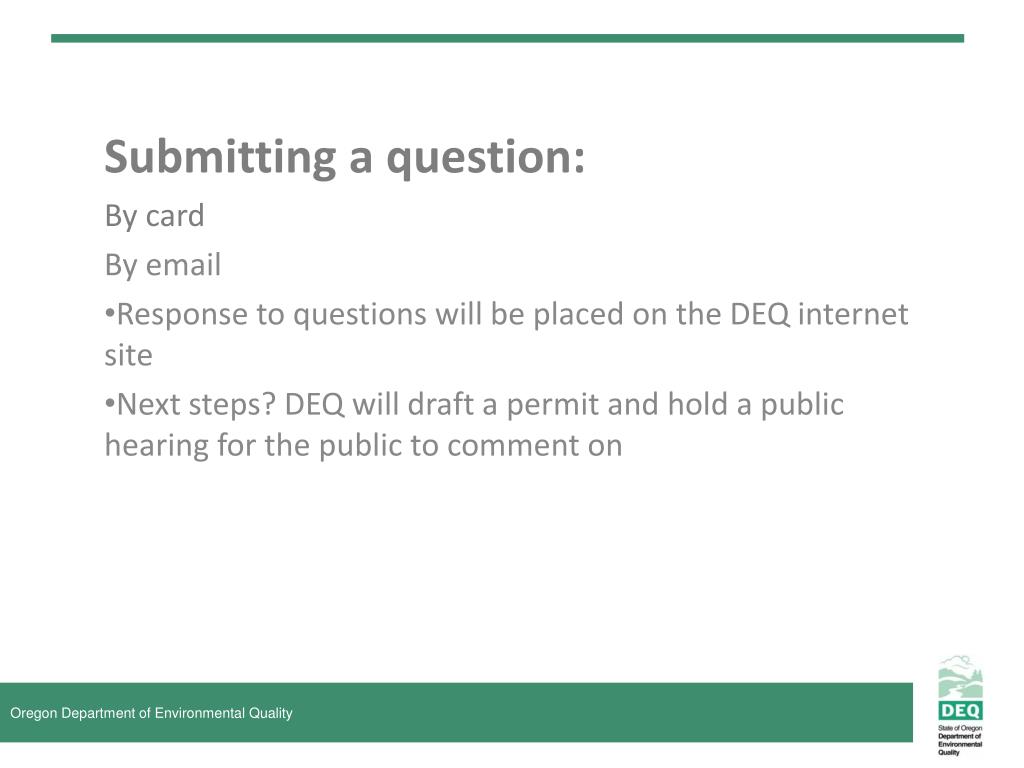 Submitting a question:

By card

By email

•Response to questions will be placed on the DEQ internet site

•Next steps? DEQ will draft a permit and hold a public hearing for the public to comment on

Oregon Department of Environmental Quality

DEQ
State of Oregon
Department of Environmental Quality